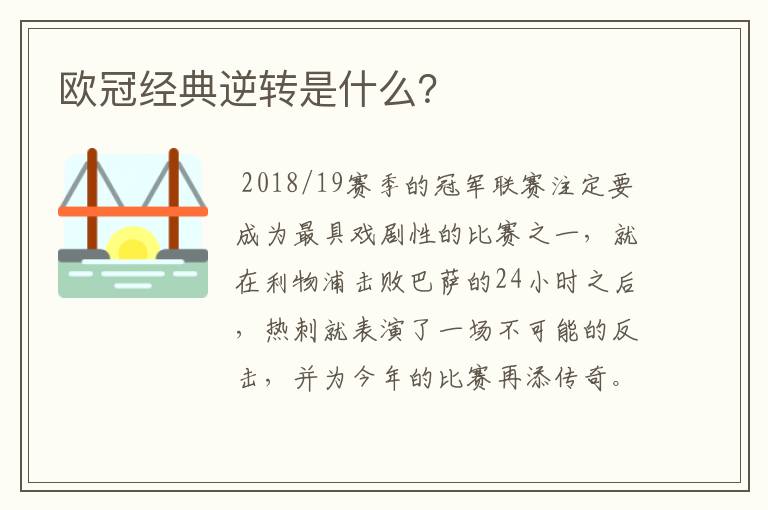 欧冠经典逆转是什么?

2018/19赛季的冠军联赛注定要成为最具戏剧性的比赛之一，就在利物浦击败巴萨的24小时之后，热刺就表演了一场不可能的反击，并为今年的比赛再添传奇。